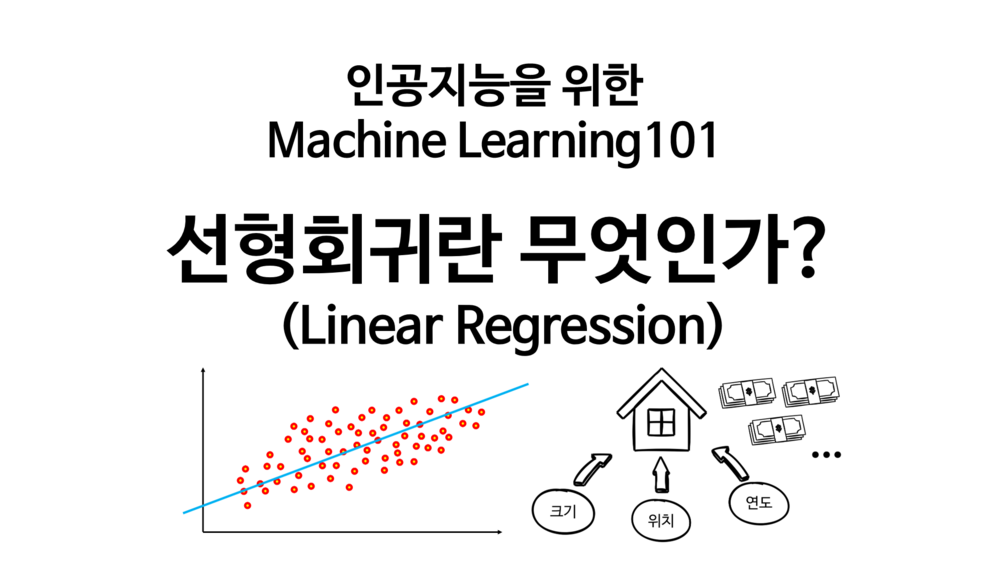 인공지능을 위한
Machine Learning101

선형회귀란 무엇인가?
(Linear Regression)

...

크기

위치

연도